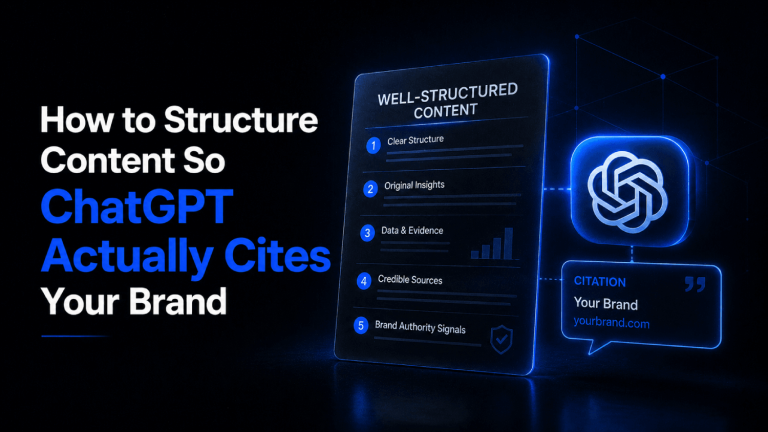 How to Structure Content So ChatGPT Actually Cites Your Brand

WELL-STRUCTURED CONTENT

1 Clear Structure

2 Original Insights

3 Data & Evidence

4 Credible Sources

5 Brand Authority Signals

CITATION
Your Brand
yourbrand.com